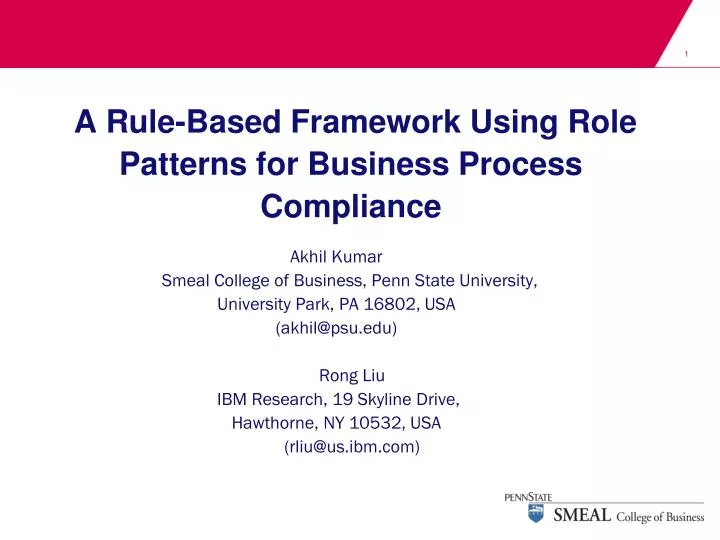 1

A Rule-Based Framework Using Role Patterns for Business Process Compliance

Akhil Kumar
Smeal College of Business, Penn State University,
University Park, PA 16802, USA
(akhil@psu.edu)

Rong Liu
IBM Research, 19 Skyline Drive,
Hawthorne, NY 10532, USA
(rliu@us.ibm.com)

PENNSTATE
SMEAL College of Business